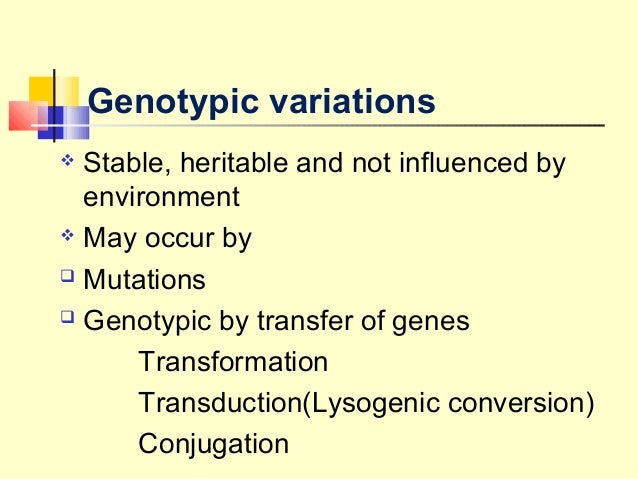 Genotypic variations

❖ Stable, heritable and not influenced by environment

❖ May occur by

❑ Mutations

❑ Genotypic by transfer of genes

Transformation

Transduction(Lysogenic conversion)

Conjugation